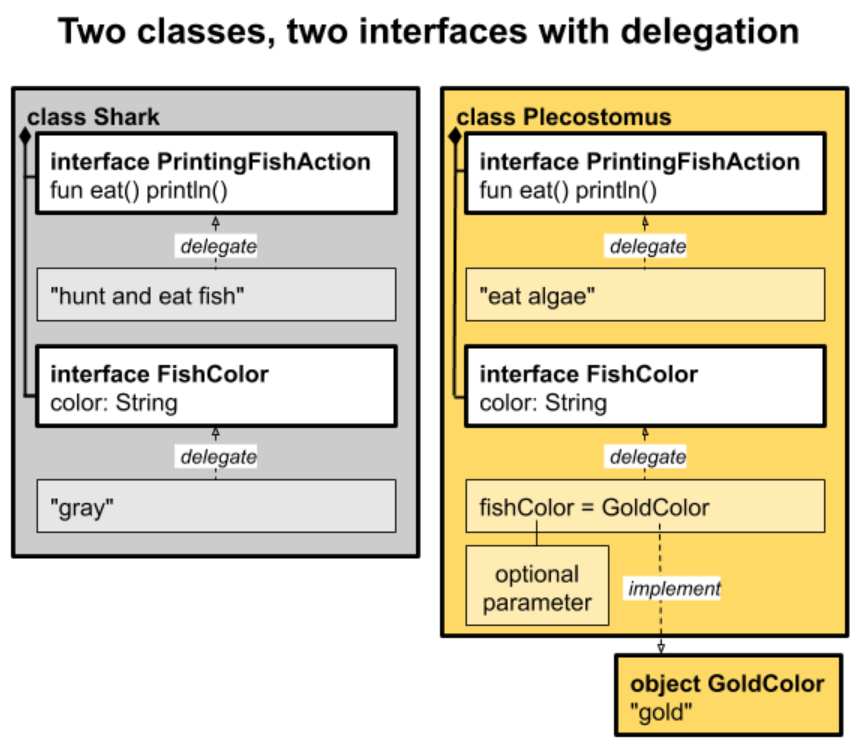 Two classes, two interfaces with delegation

class Shark

interface PrintingFishAction
fun eat() println()

delegate

"hunt and eat fish"

interface FishColor
color: String

delegate

"gray"

class Plecostomus

interface PrintingFishAction
fun eat() println()

delegate

"eat algae"

interface FishColor
color: String

delegate

fishColor = GoldColor

optional parameter

implement

object GoldColor
"gold"